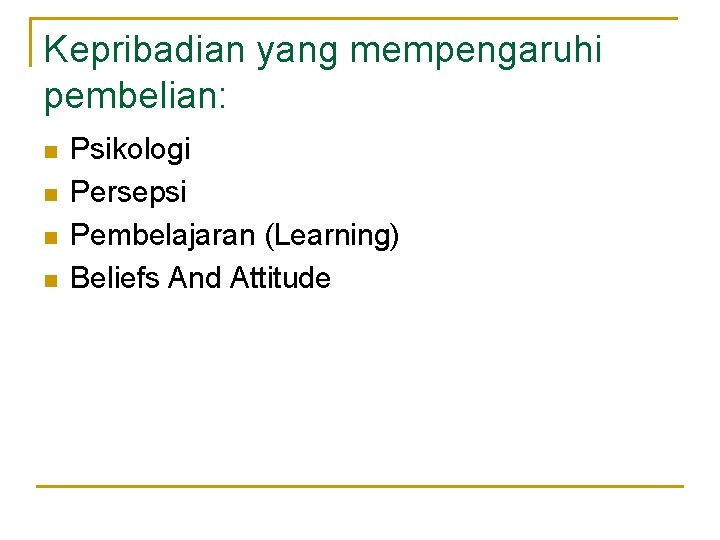 Kepribadian yang mempengaruhi pembelian:

- Psikologi
- Persepsi
- Pembelajaran (Learning)
- Beliefs And Attitude